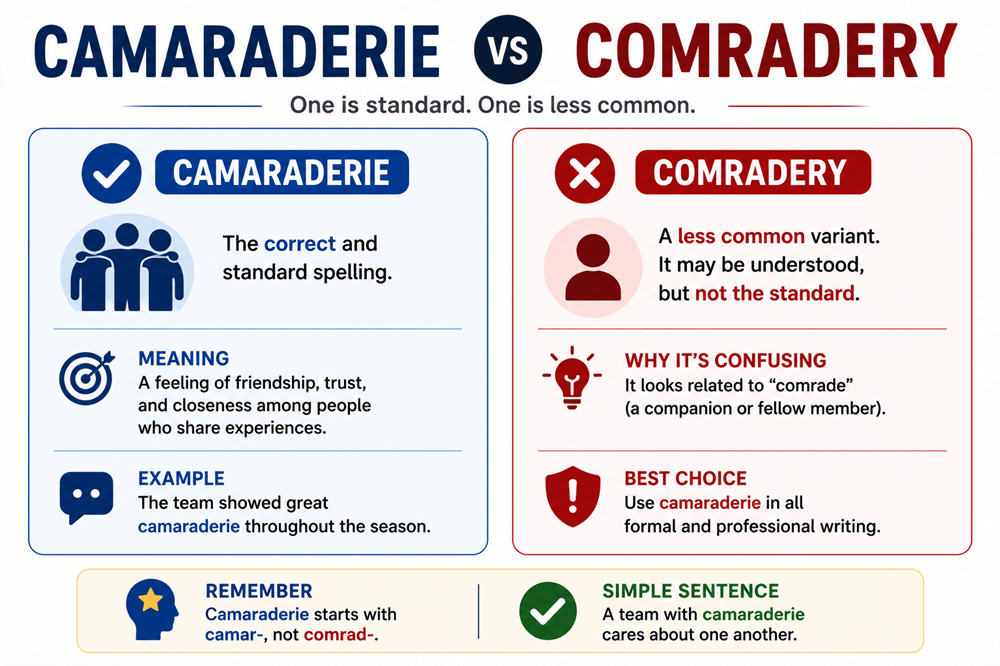 CAMARADERIE VS COMRADERY

One is standard. One is less common.

CAMARADERIE

The correct and standard spelling.

MEANING
A feeling of friendship, trust, and closeness among people who share experiences.

EXAMPLE
The team showed great camaraderie throughout the season.

COMRADERY

A less common variant. It may be understood, but not the standard.

WHY IT'S CONFUSING
It looks related to "comrade" (a companion or fellow member).

BEST CHOICE
Use camaraderie in all formal and professional writing.

REMEMBER
Camaraderie starts with camar-, not comrad-.

SIMPLE SENTENCE
A team with camaraderie cares about one another.